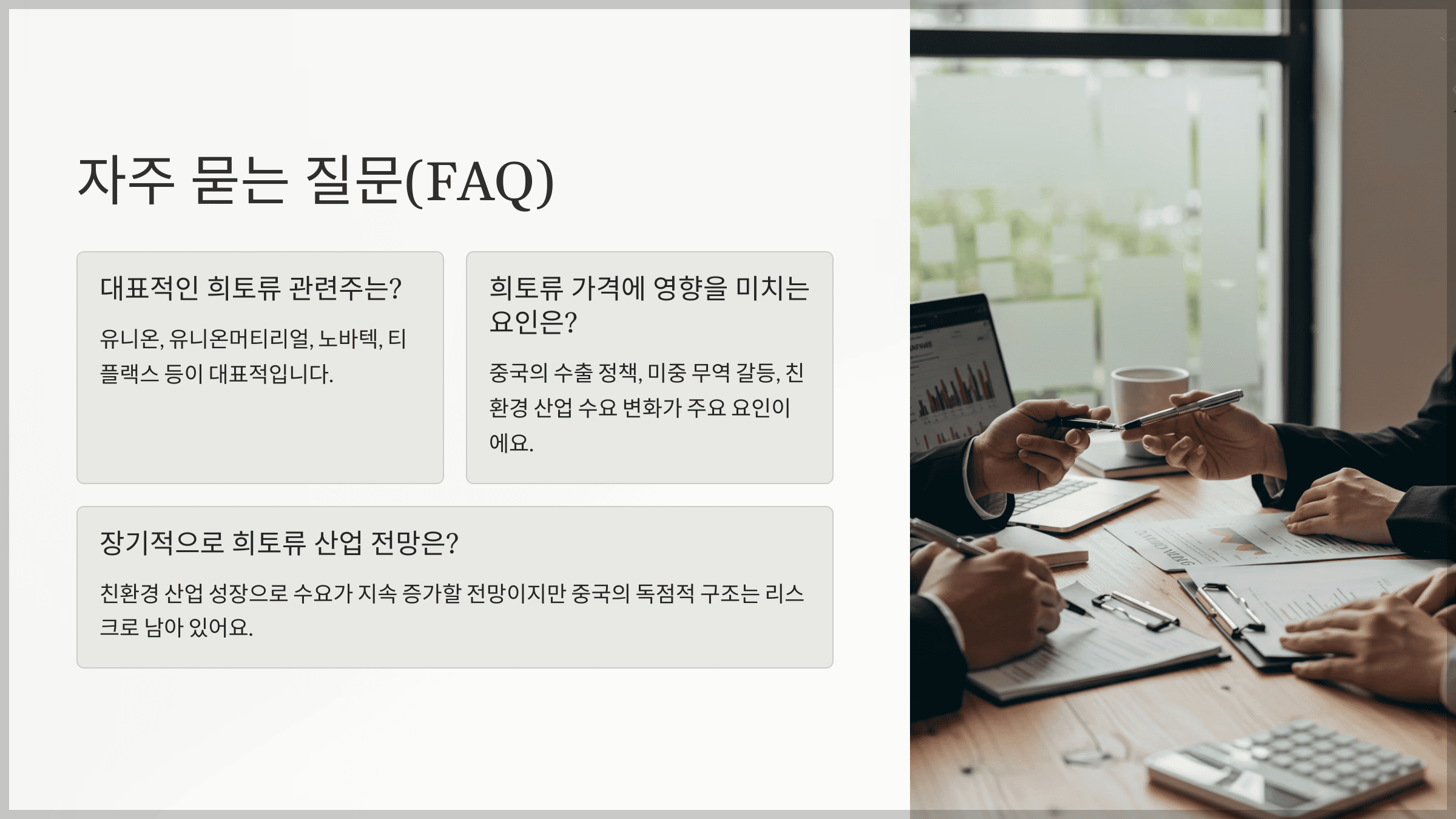 자주 묻는 질문(FAQ)

대표적인 희토류 관련주는?

유니온, 유니온머티리얼, 노바텍, 티플랙스 등이 대표적입니다.

희토류 가격에 영향을 미치는 요인은?

중국의 수출 정책, 미중 무역 갈등, 친환경 산업 수요 변화가 주요 요인이에요.

장기적으로 희토류 산업 전망은?

친환경 산업 성장으로 수요가 지속 증가할 전망이지만 중국의 독점적 구조는 리스크로 남아 있어요.